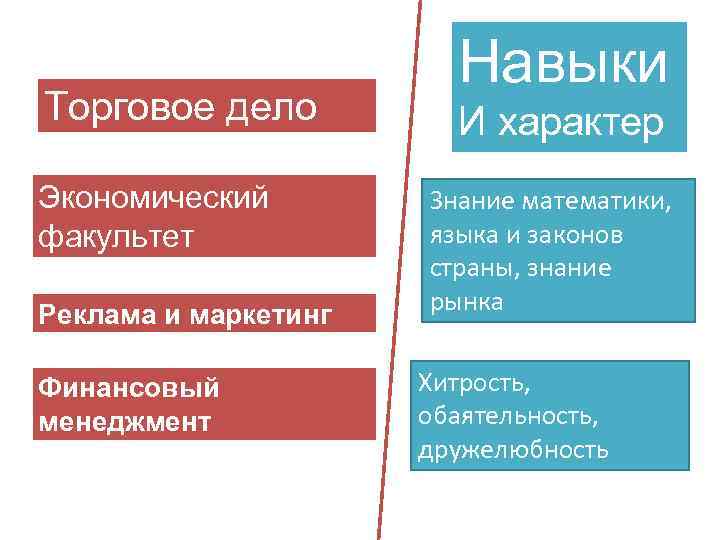 Торговое дело

Экономический факультет

Реклама и маркетинг

Финансовый менеджмент

Навыки
И характер

Знание математики, языка и законов страны, знание рынка

Хитрость, обаятельность, дружелюбность